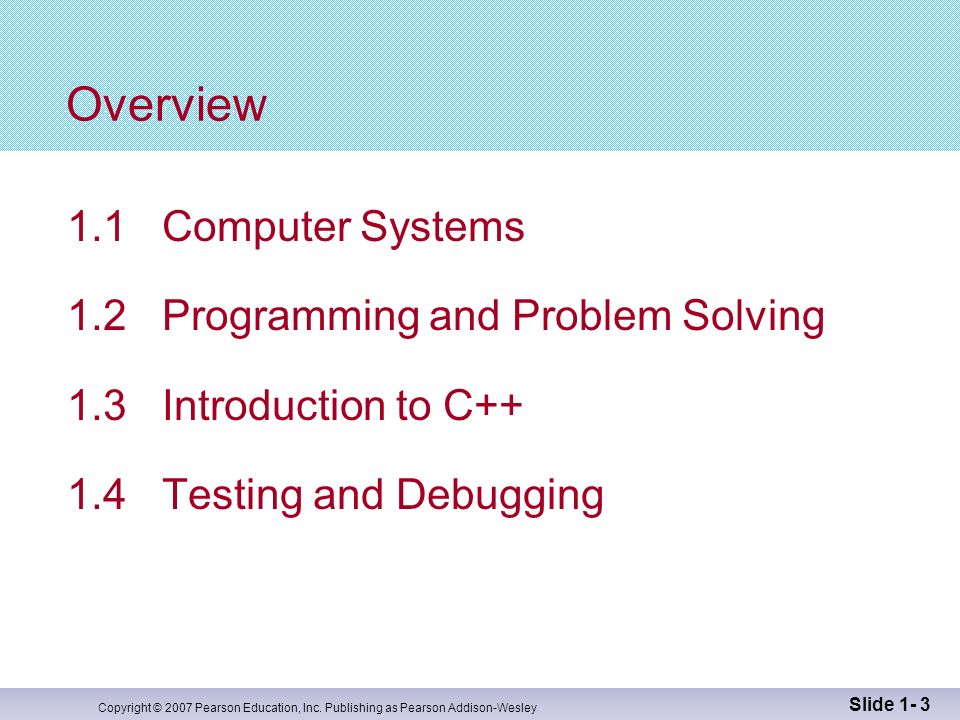 Overview

1.1 Computer Systems

1.2 Programming and Problem Solving

1.3 Introduction to C++

1.4 Testing and Debugging

Copyright © 2007 Pearson Education, Inc. Publishing as Pearson Addison-Wesley

Slide 1- 3